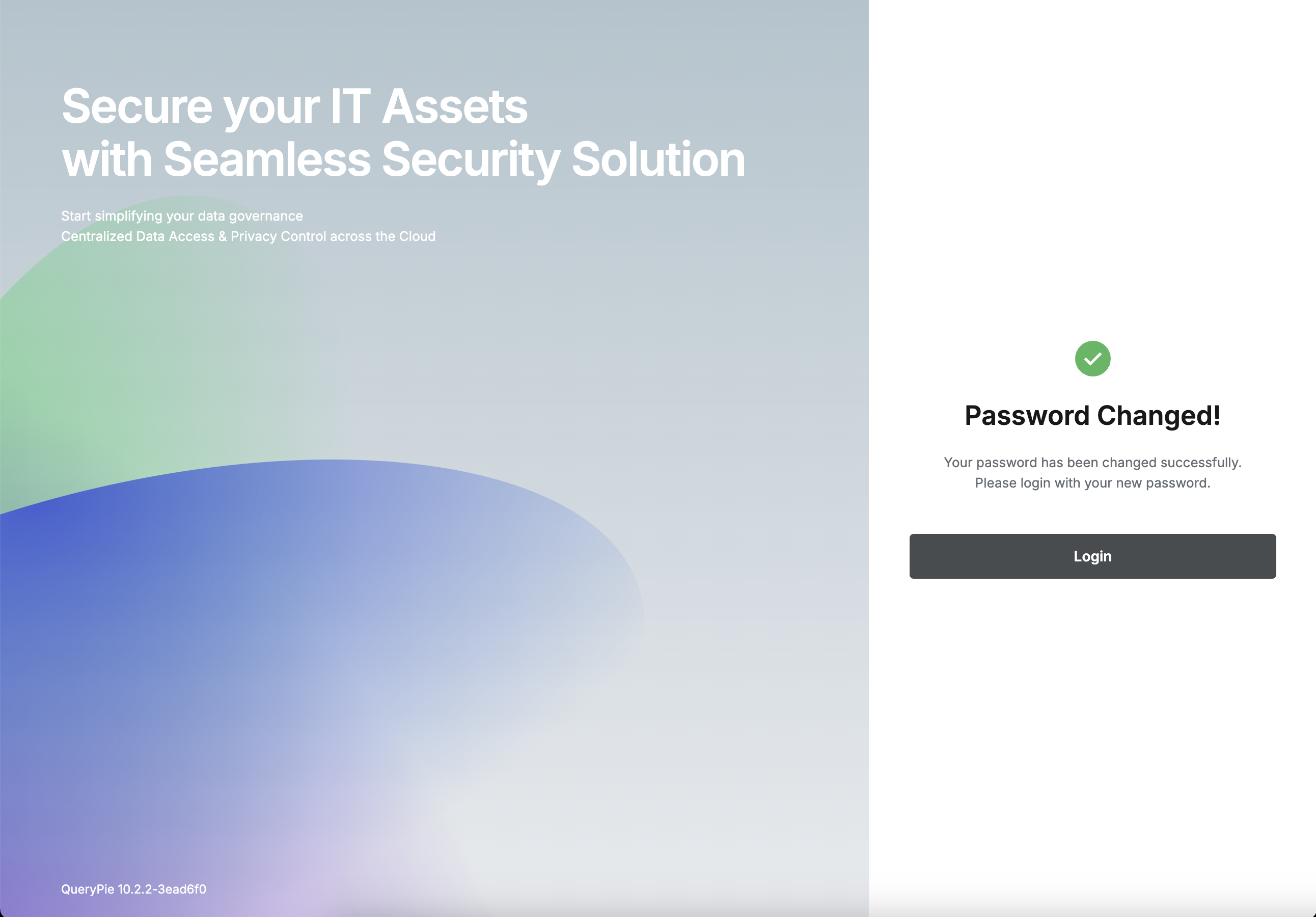 Secure your IT Assets
with Seamless Security Solution

Start simplifying your data governance
Centralized Data Access & Privacy Control across the Cloud

QueryPie 10.2.2-3ead6f0

Password Changed!

Your password has been changed successfully.
Please login with your new password.

Login